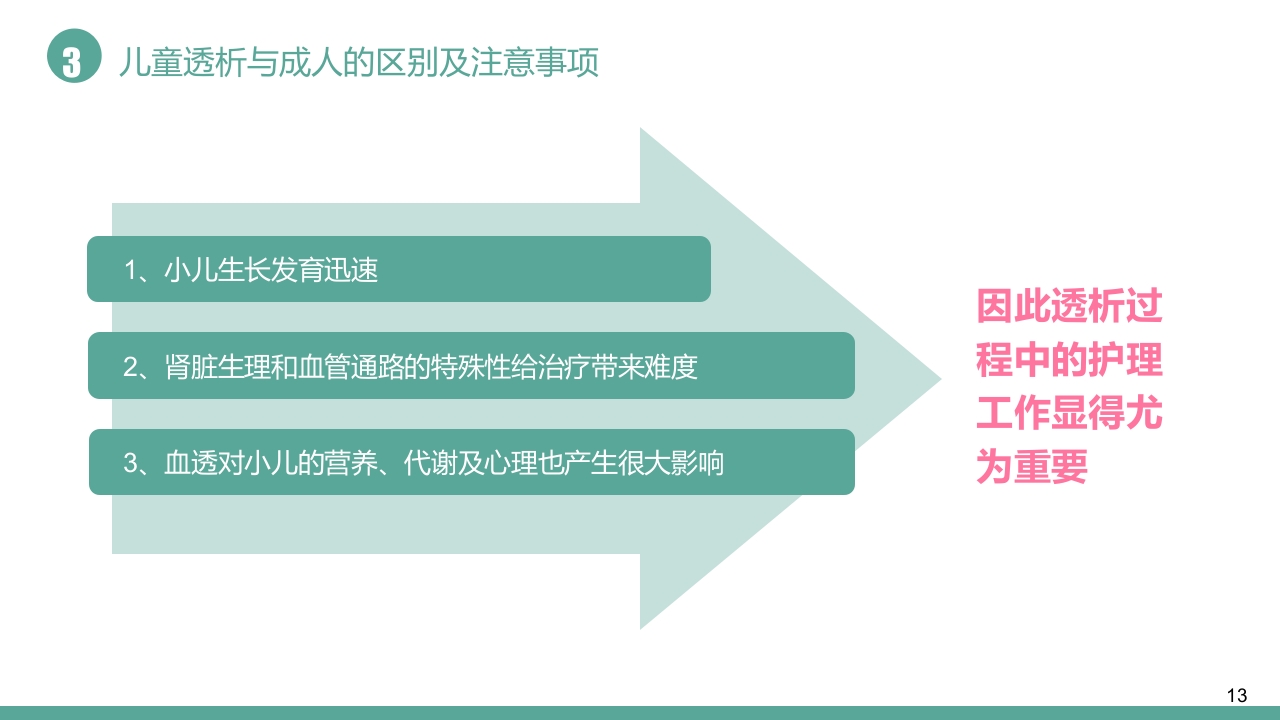 3 儿童透析与成人的区别及注意事项

1、小儿生长发育迅速

2、肾脏生理和血管通路的特殊性给治疗带来难度

3、血透对小儿的营养、代谢及心理也产生很大影响

因此透析过程中的护理工作显得尤为重要

13